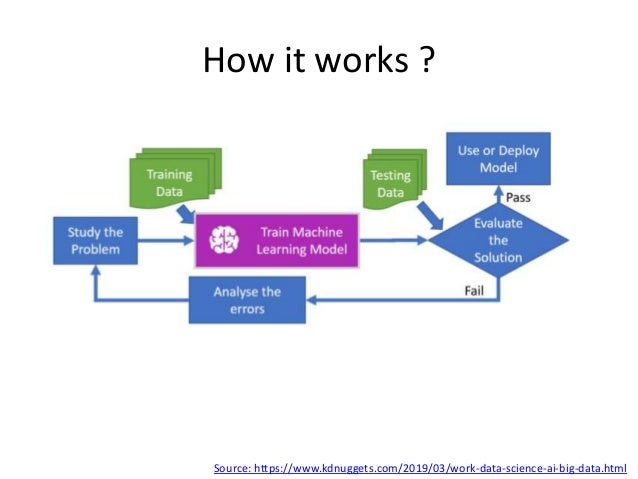 How it works ?

Training Data

Testing Data

Use or Deploy Model

Pass

Study the Problem

Train Machine Learning Model

Evaluate the Solution

Fail

Analyse the errors

Source: https://www.kdnuggets.com/2019/03/work-data-science-ai-big-data.html